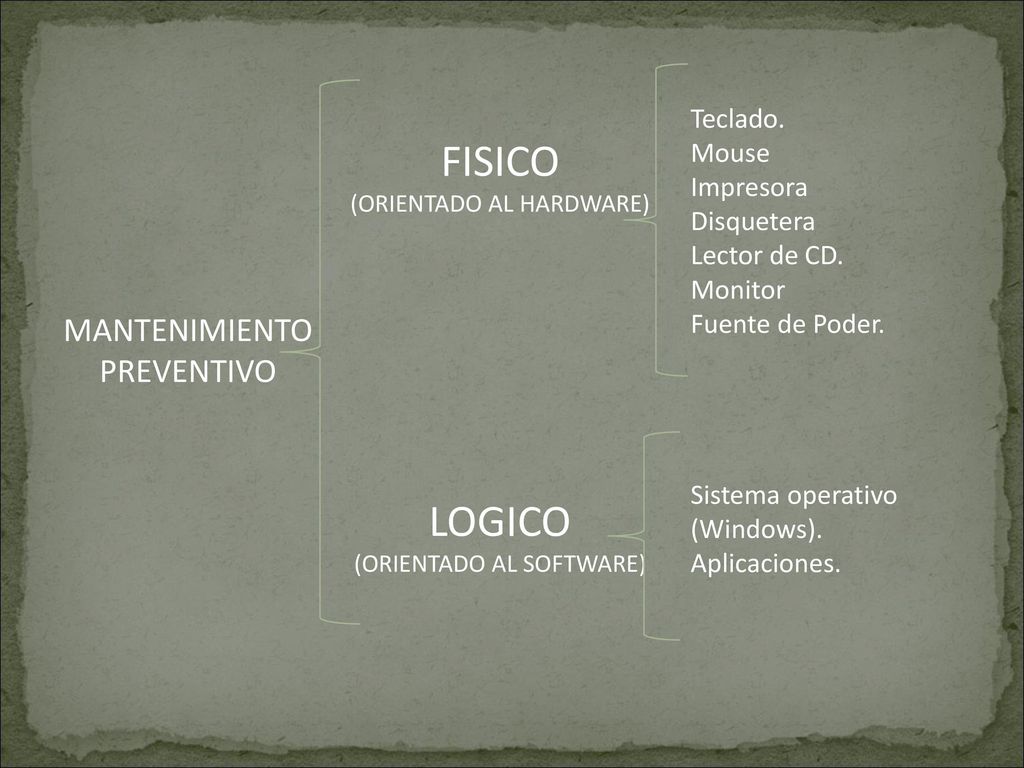 MANTENIMIENTO PREVENTIVO

FISICO
(ORIENTADO AL HARDWARE)

Teclado.
Mouse
Impresora
Disquetera
Lector de CD.
Monitor
Fuente de Poder.

LOGICO
(ORIENTADO AL SOFTWARE)

Sistema operativo (Windows).
Aplicaciones.